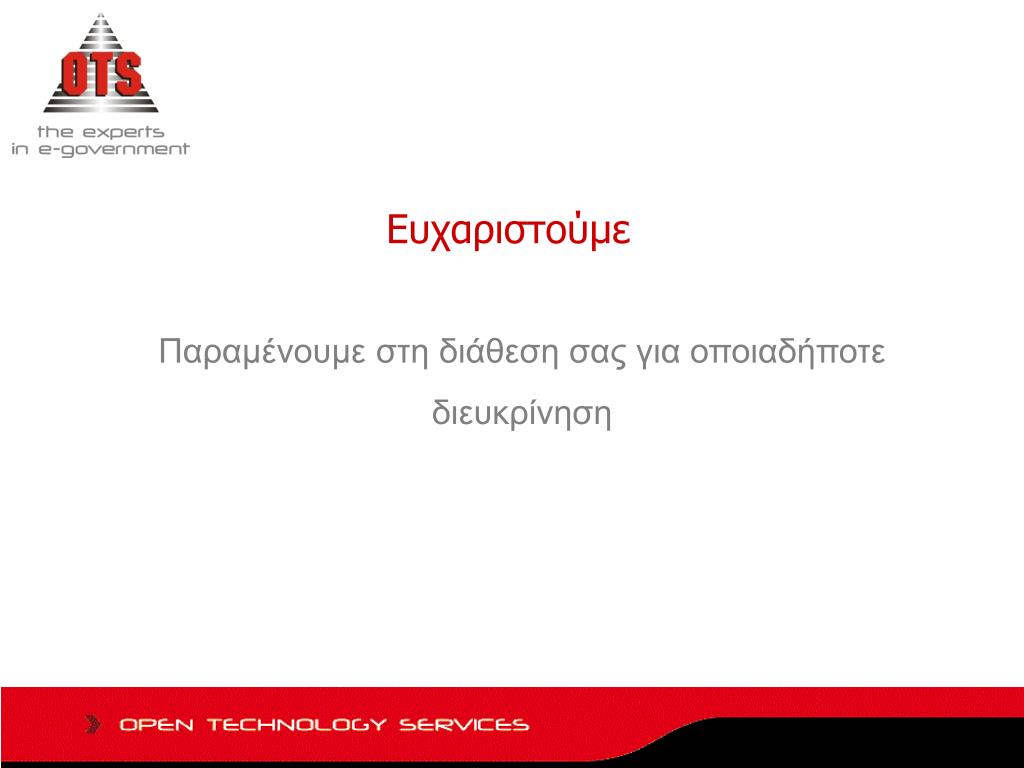 OTS
the experts
in e-government

Ευχαριστούμε

Παραμένουμε στη διάθεση σας για οποιαδήποτε διευκρίνηση

OPEN TECHNOLOGY SERVICES